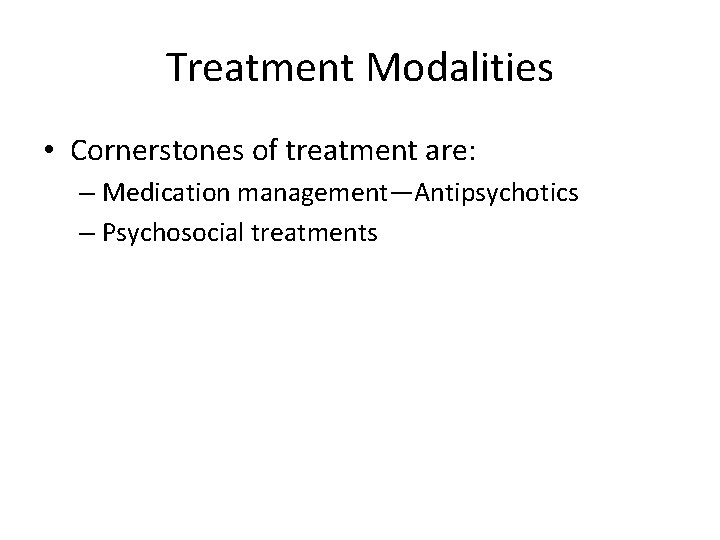 Treatment Modalities

• Cornerstones of treatment are:
– Medication management—Antipsychotics
– Psychosocial treatments